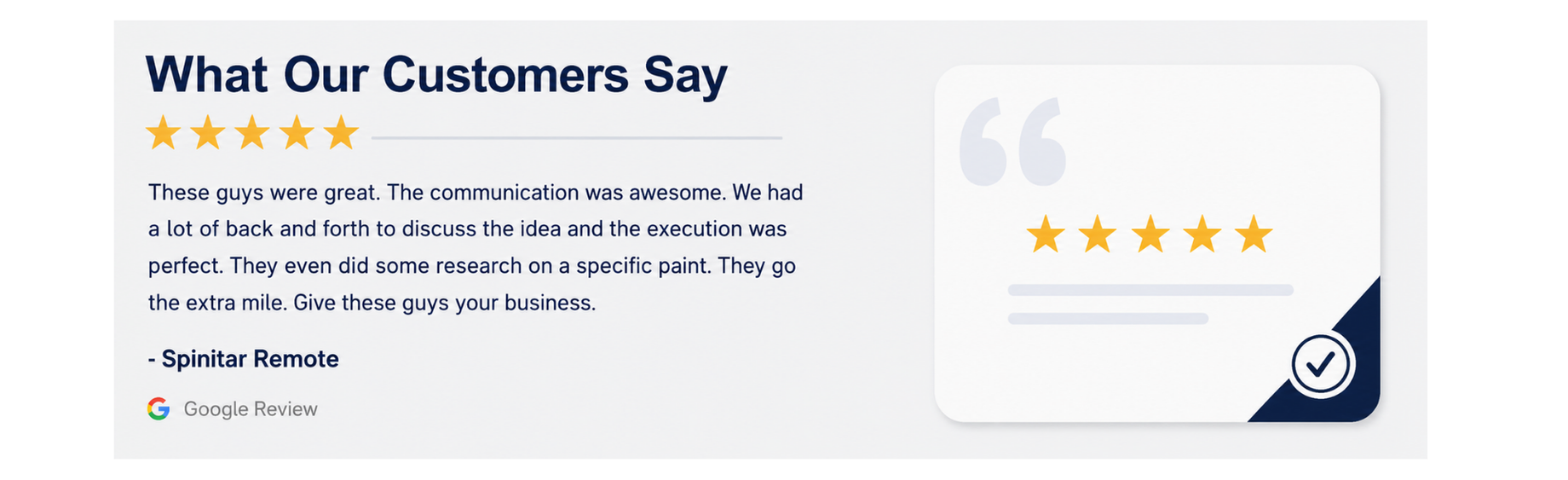 What Our Customers Say

These guys were great. The communication was awesome. We had a lot of back and forth to discuss the idea and the execution was perfect. They even did some research on a specific paint. They go the extra mile. Give these guys your business.

- Spinitar Remote

Google Review